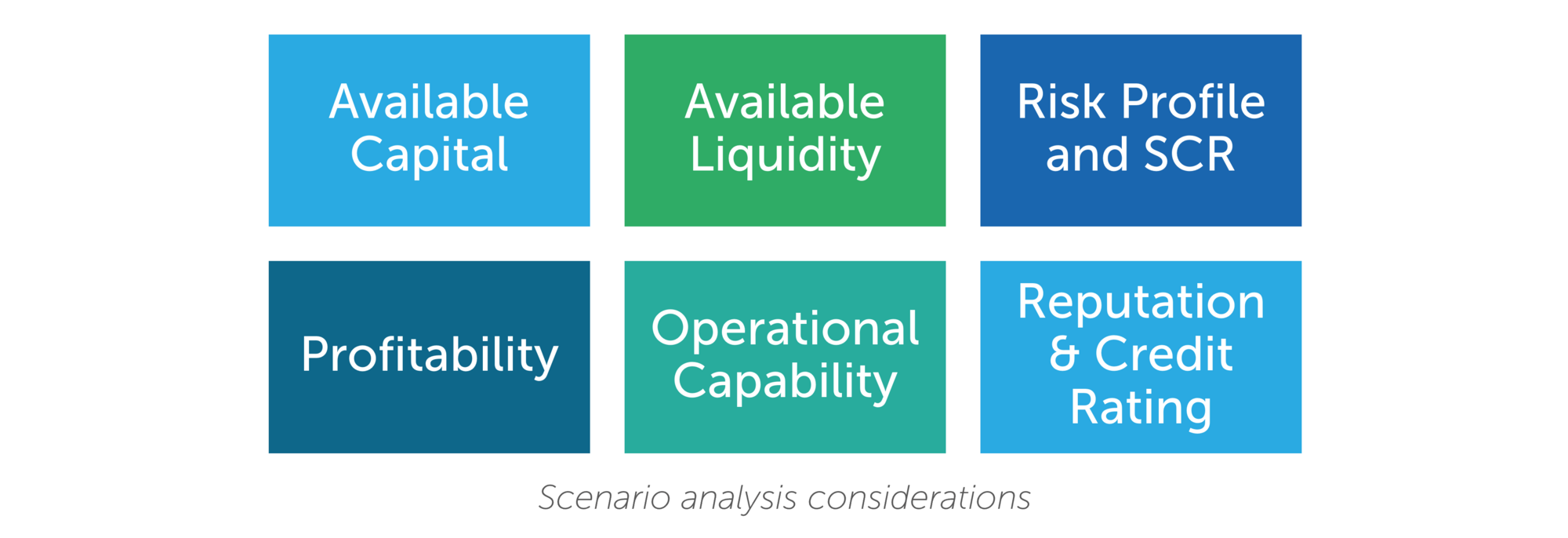 Available Capital

Available Liquidity

Risk Profile and SCR

Profitability

Operational Capability

Reputation & Credit Rating

Scenario analysis considerations